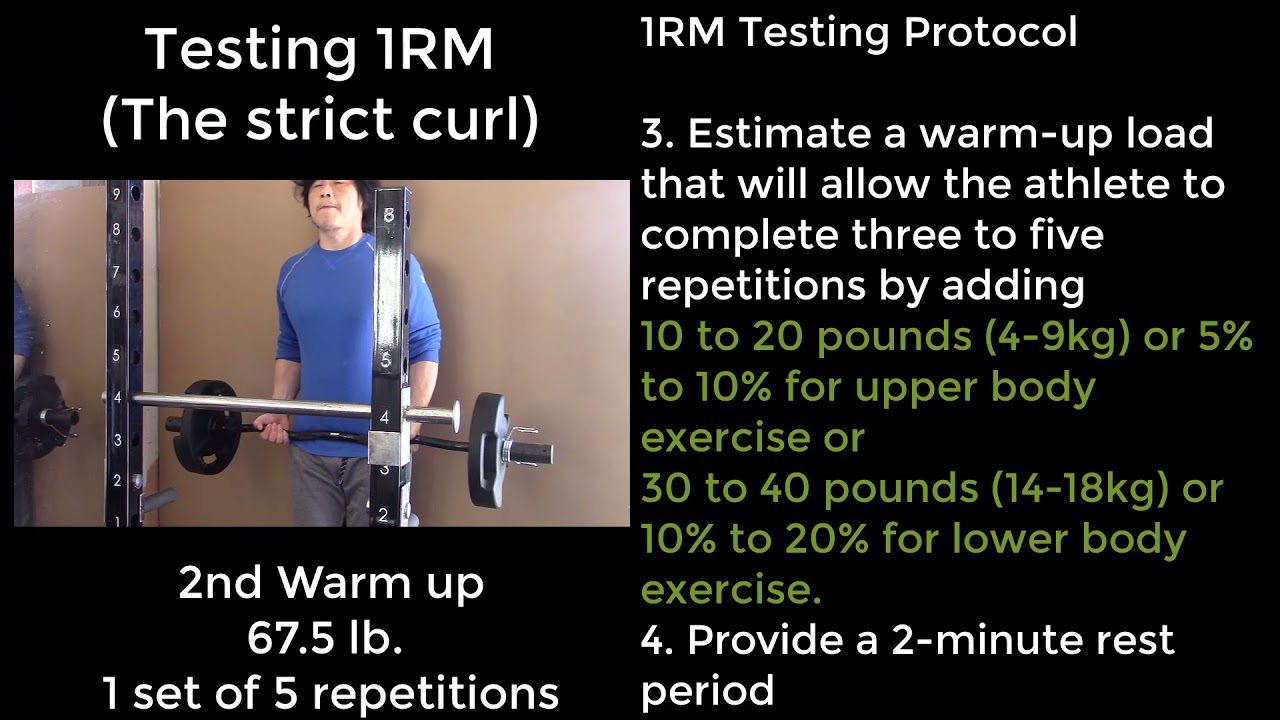 Testing 1RM
(The strict curl)

9
8
7
6
5
4
3
2
1

8
5
4
2

2nd Warm up
67.5 lb.
1 set of 5 repetitions

1RM Testing Protocol

3. Estimate a warm-up load that will allow the athlete to complete three to five repetitions by adding 10 to 20 pounds (4-9kg) or 5% to 10% for upper body exercise or
30 to 40 pounds (14-18kg) or 10% to 20% for lower body exercise.
4. Provide a 2-minute rest period